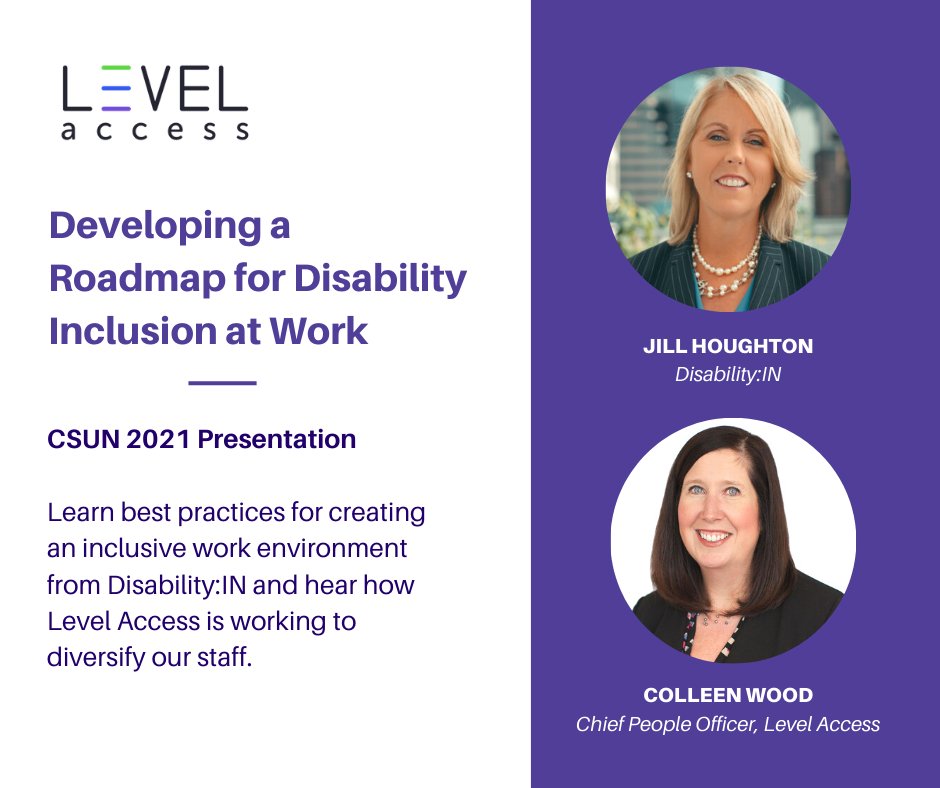 LEVEL
access

Developing a Roadmap for Disability Inclusion at Work

CSUN 2021 Presentation

Learn best practices for creating an inclusive work environment from Disability:IN and hear how Level Access is working to diversify our staff.

JILL HOUGHTON
Disability:IN

COLLEEN WOOD
Chief People Officer, Level Access